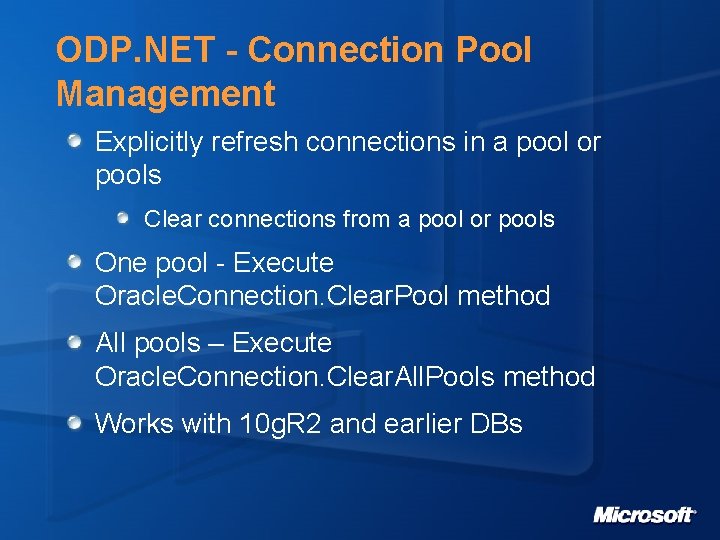 ODP.NET - Connection Pool Management

Explicitly refresh connections in a pool or pools

Clear connections from a pool or pools

One pool - Execute OracleConnection.ClearPool method

All pools – Execute OracleConnection.ClearAllPools method

Works with 10gR2 and earlier DBs

Microsoft